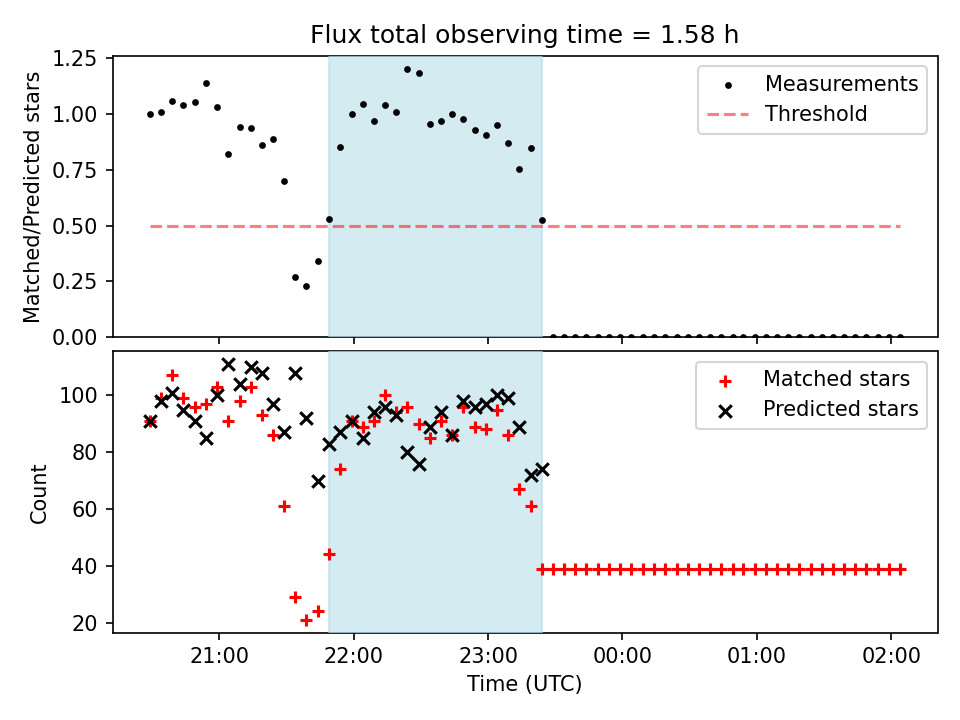 Flux total observing time = 1.58 h

Matched/Predicted stars

1.25
1.00
0.75
0.50
0.25
0.00

Measurements
Threshold

Count

100
80
60
40
20

Matched stars
Predicted stars

21:00
22:00
23:00
00:00
01:00
02:00

Time (UTC)